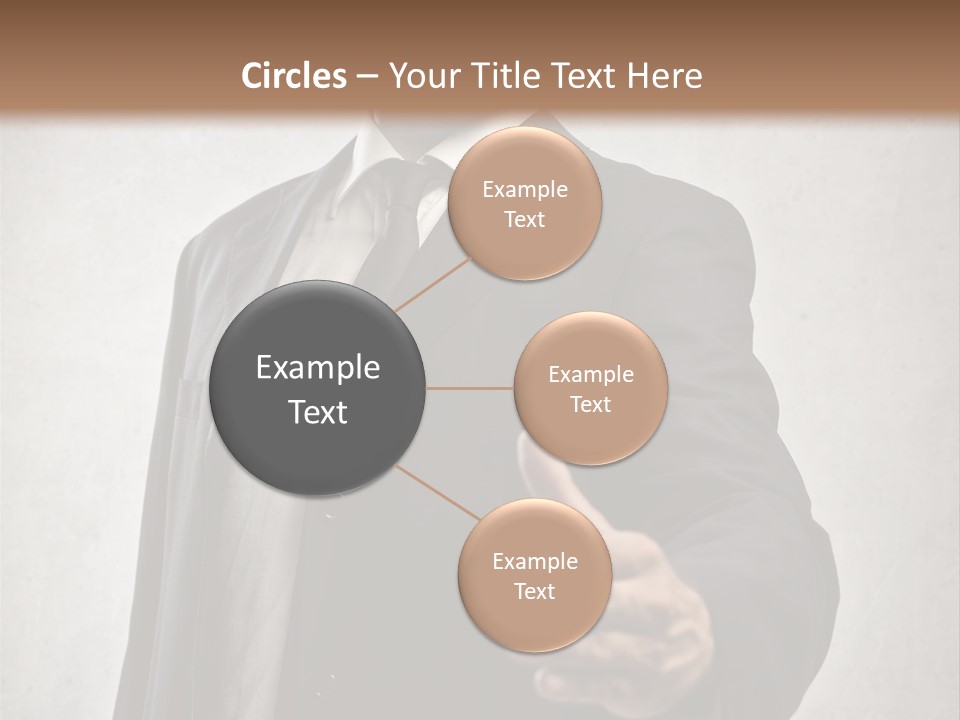 Circles – Your Title Text Here

Example Text

Example Text

Example Text

Example Text